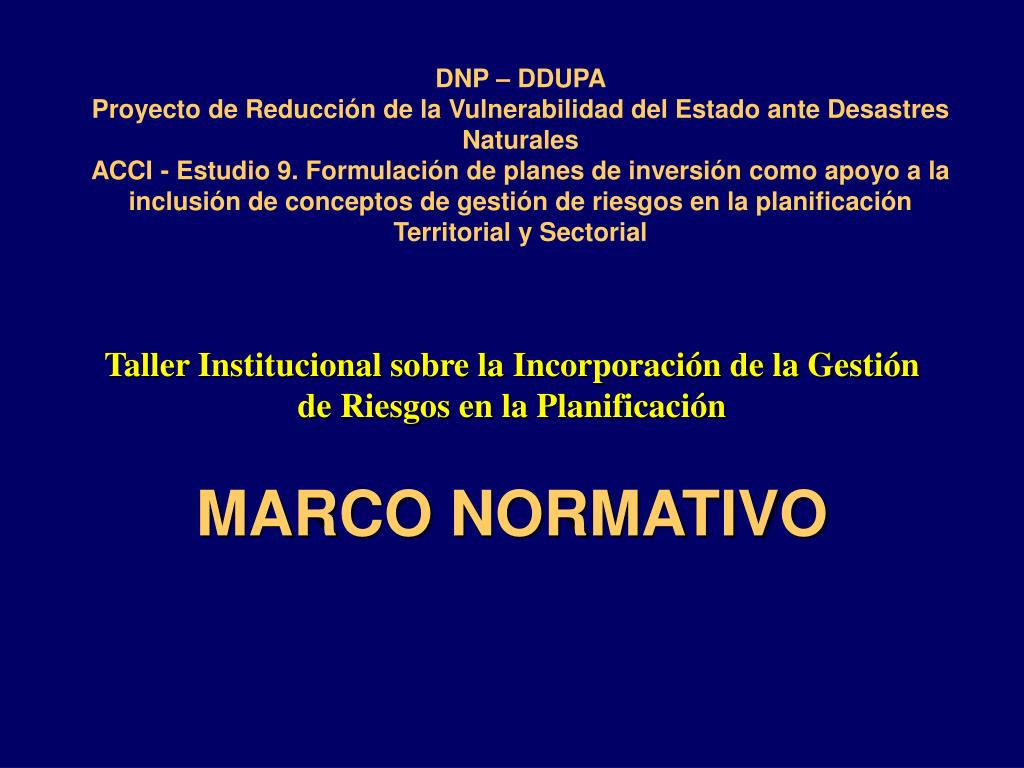 DNP – DDUPA
Proyecto de Reducción de la Vulnerabilidad del Estado ante Desastres Naturales
ACCI - Estudio 9. Formulación de planes de inversión como apoyo a la inclusión de conceptos de gestión de riesgos en la planificación Territorial y Sectorial

Taller Institucional sobre la Incorporación de la Gestión de Riesgos en la Planificación

MARCO NORMATIVO